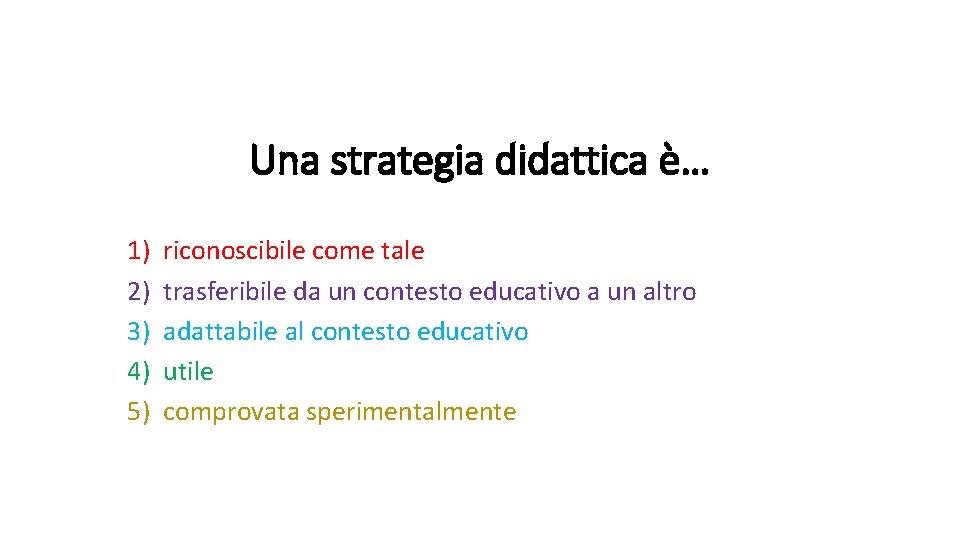 Una strategia didattica è…

1) riconoscibile come tale
2) trasferibile da un contesto educativo a un altro
3) adattabile al contesto educativo
4) utile
5) comprovata sperimentalmente